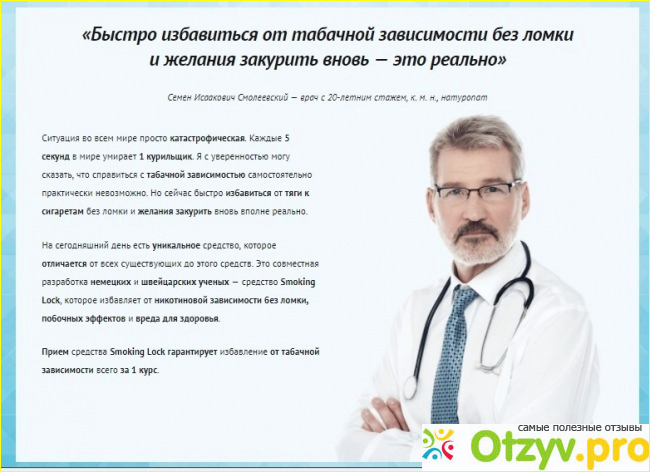 «Быстро избавиться от табачной зависимости без ломки и желания закурить вновь — это реально»

Семен Исаакович Смолеевский — врач с 20-летним стажем, к. м. н., натуропат

Ситуация во всем мире просто катастрофическая. Каждые 5 секунд в мире умирает 1 курильщик. Я с уверенностью могу сказать, что справиться с табачной зависимостью самостоятельно практически невозможно. Но сейчас быстро избавиться от тяги к сигаретам без ломки и желания закурить вновь вполне реально.

На сегодняшний день есть уникальное средство, которое отличается от всех существующих до этого средств. Это совместная разработка немецких и швейцарских ученых — средство Smoking Lock, которое избавляет от никотиновой зависимости без ломки, побочных эффектов и вреда для здоровья.

Прием средства Smoking Lock гарантирует избавление от табачной зависимости всего за 1 курс.

самые полезные отзывы
Otzyv.pro